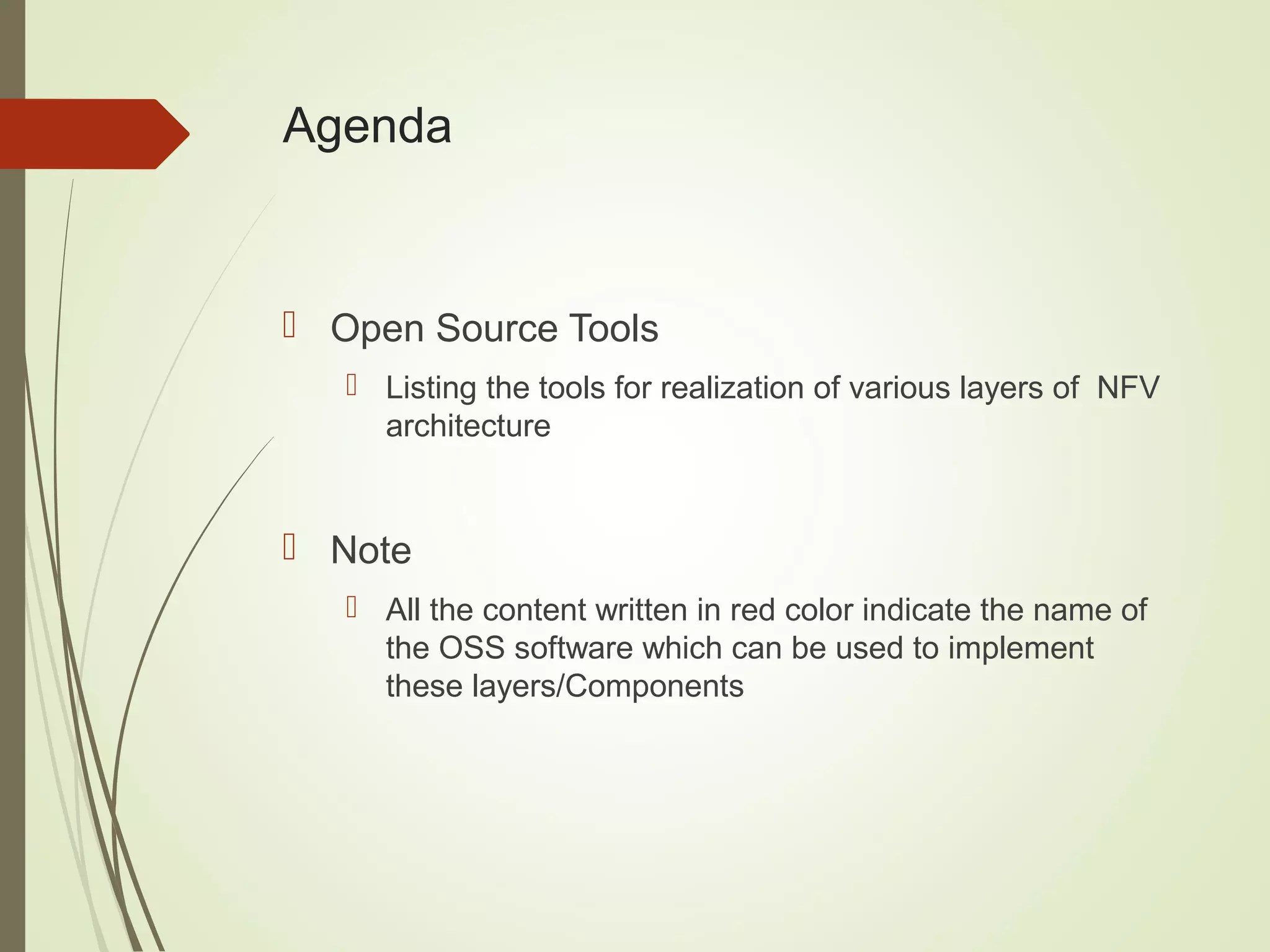 Agenda

Open Source Tools

Listing the tools for realization of various layers of NFV architecture

Note

All the content written in red color indicate the name of the OSS software which can be used to implement these layers/Components